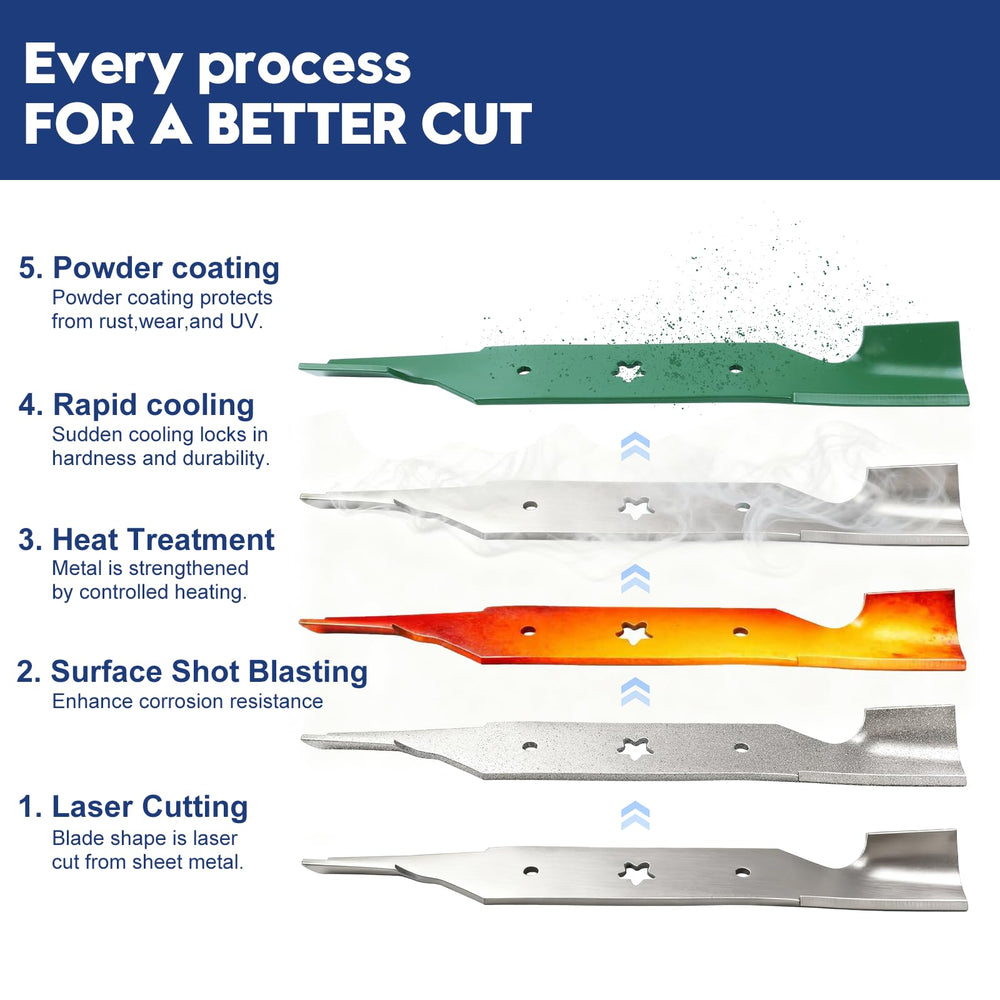 Every process
FOR A BETTER CUT

5. Powder coating
Powder coating protects from rust,wear,and UV.

4. Rapid cooling
Sudden cooling locks in hardness and durability.

3. Heat Treatment
Metal is strengthened by controlled heating.

2. Surface Shot Blasting
Enhance corrosion resistance

1. Laser Cutting
Blade shape is laser cut from sheet metal.